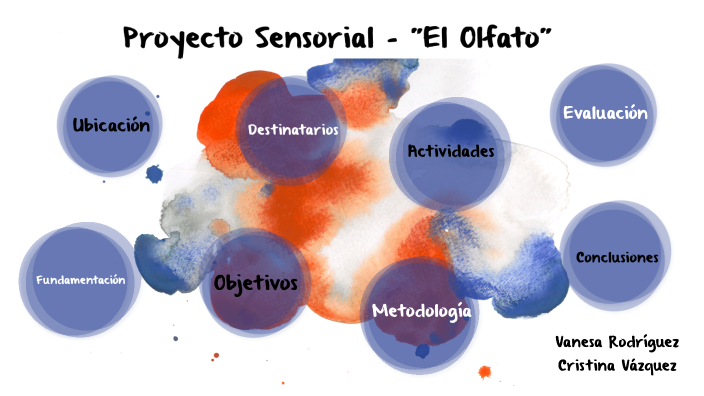 Proyecto Sensorial - "El Olfato"

Ubicación

Destinatarios

Actividades

Evaluación

Fundamentación

Objetivos

Metodología

Conclusiones

Vanesa Rodríguez
Cristina Vázquez